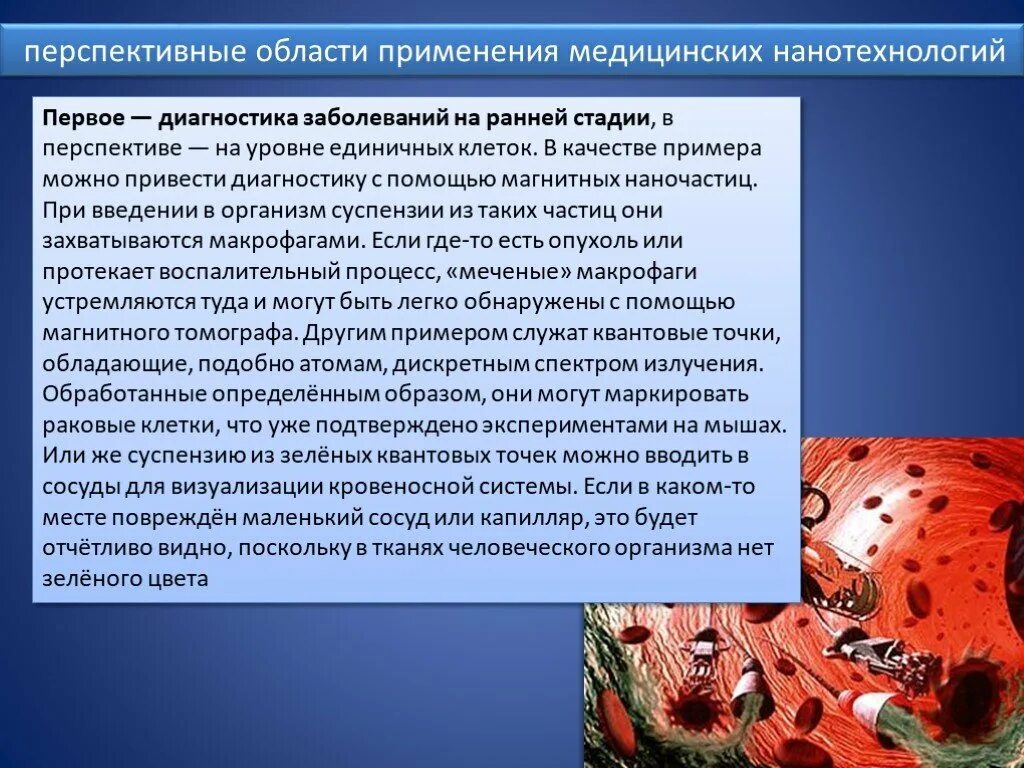 перспективные области применения медицинских нанотехнологий

Первое — диагностика заболеваний на ранней стадии, в перспективе — на уровне единичных клеток. В качестве примера можно привести диагностику с помощью магнитных наночастиц. При введении в организм суспензии из таких частиц они захватываются макрофагами. Если где-то есть опухоль или протекает воспалительный процесс, «меченые» макрофаги устремляются туда и могут быть легко обнаружены с помощью магнитного томографа. Другим примером служат квантовые точки, обладающие, подобно атомам, дискретным спектром излучения. Обработанные определённым образом, они могут маркировать раковые клетки, что уже подтверждено экспериментами на мышах. Или же суспензию из зелёных квантовых точек можно вводить в сосуды для визуализации кровеносной системы. Если в каком-то месте повреждён маленький сосуд или капилляр, это будет отчётливо видно, поскольку в тканях человеческого организма нет зелёного цвета